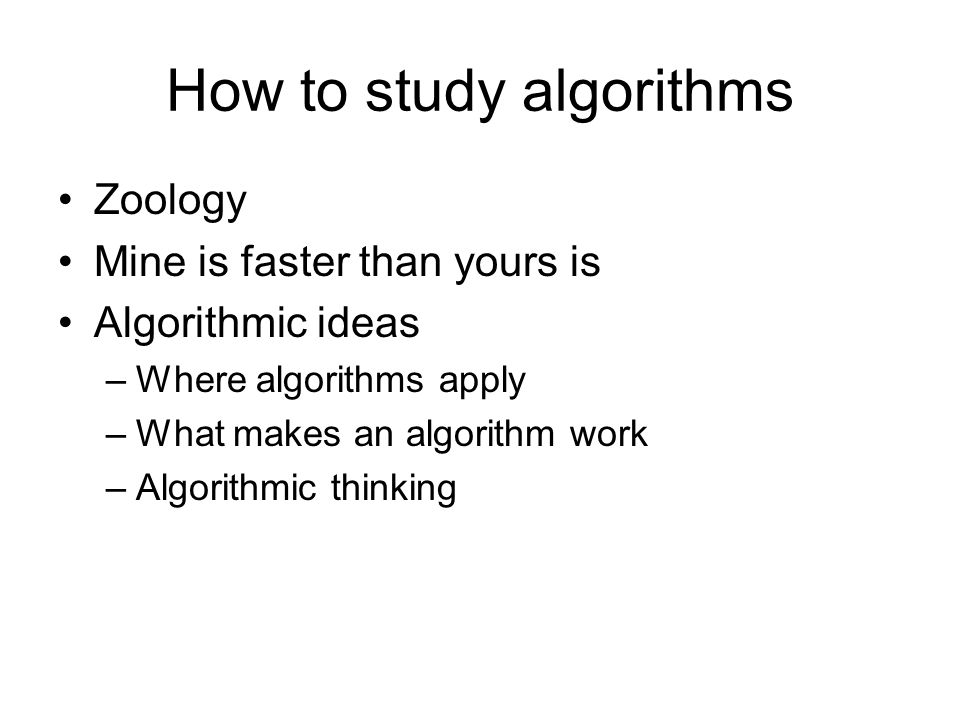 How to study algorithms

• Zoology
• Mine is faster than yours is
• Algorithmic ideas
– Where algorithms apply
– What makes an algorithm work
– Algorithmic thinking